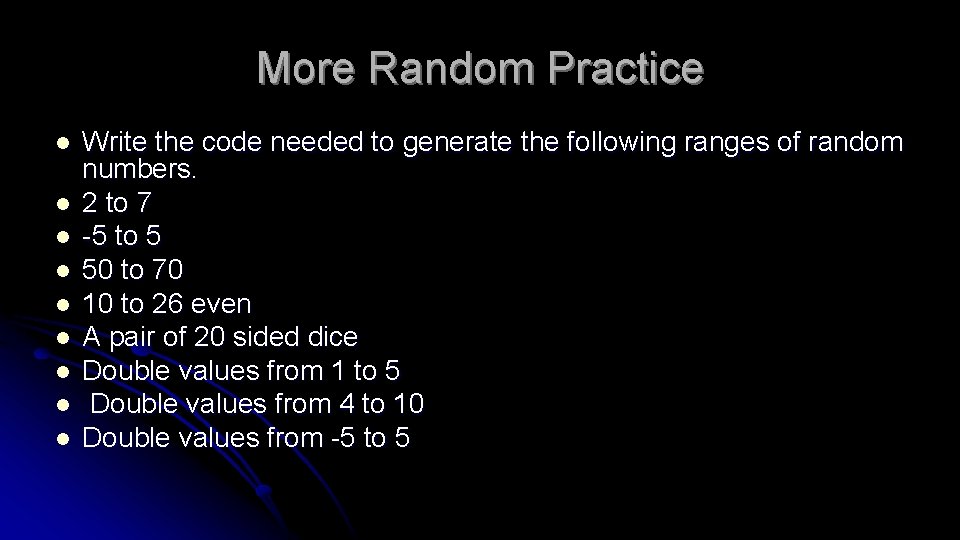 More Random Practice

- Write the code needed to generate the following ranges of random numbers.
- 2 to 7
- -5 to 5
- 50 to 70
- 10 to 26 even
- A pair of 20 sided dice
- Double values from 1 to 5
- Double values from 4 to 10
- Double values from -5 to 5